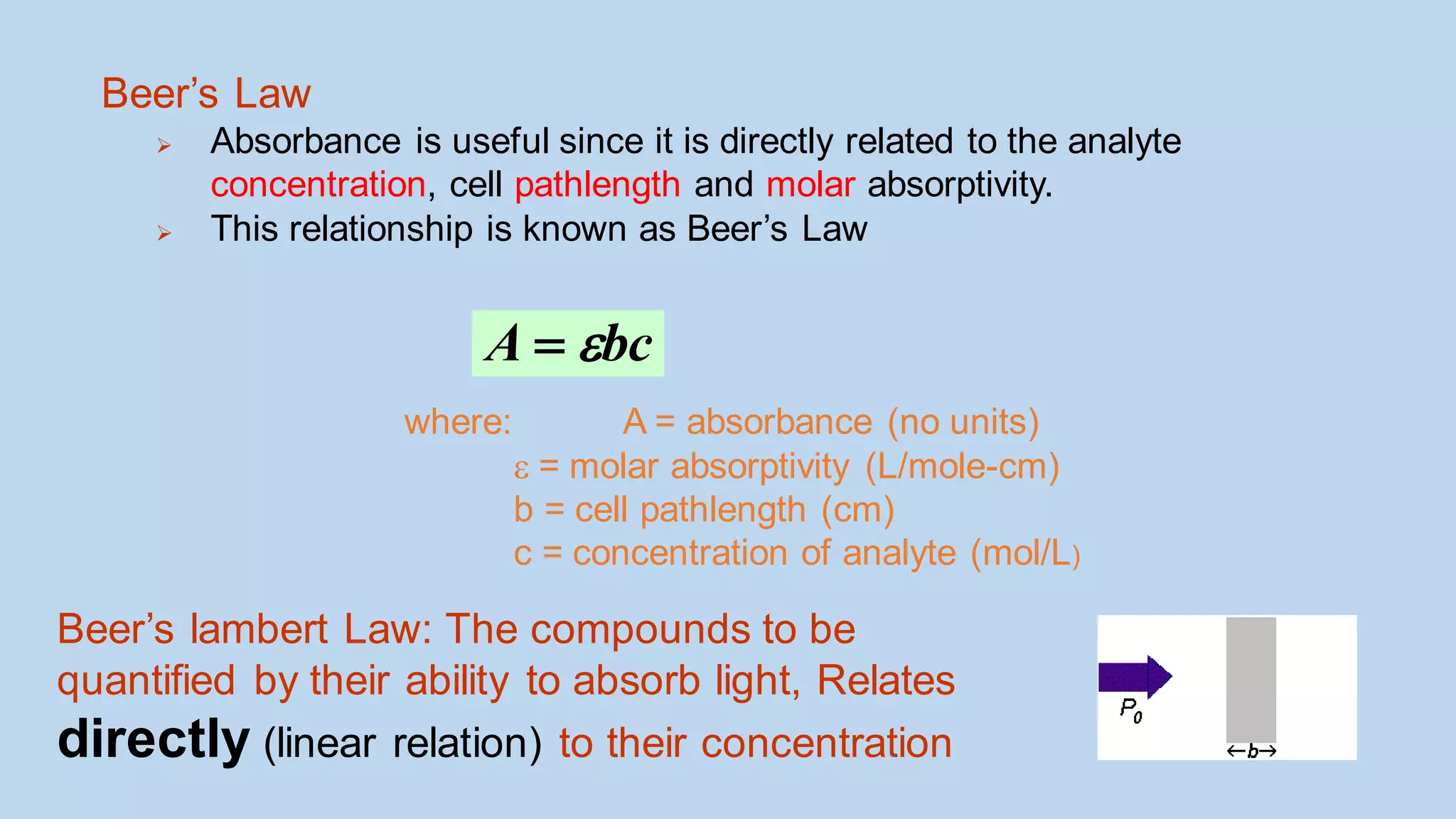 Beer's Law

➢ Absorbance is useful since it is directly related to the analyte concentration, cell pathlength and molar absorptivity.

➢ This relationship is known as Beer's Law

$A = \varepsilon bc$

where: A = absorbance (no units)
ε = molar absorptivity (L/mole-cm)
b = cell pathlength (cm)
c = concentration of analyte (mol/L)

Beer's lambert Law: The compounds to be quantified by their ability to absorb light, Relates directly (linear relation) to their concentration

$P_0$

←b→